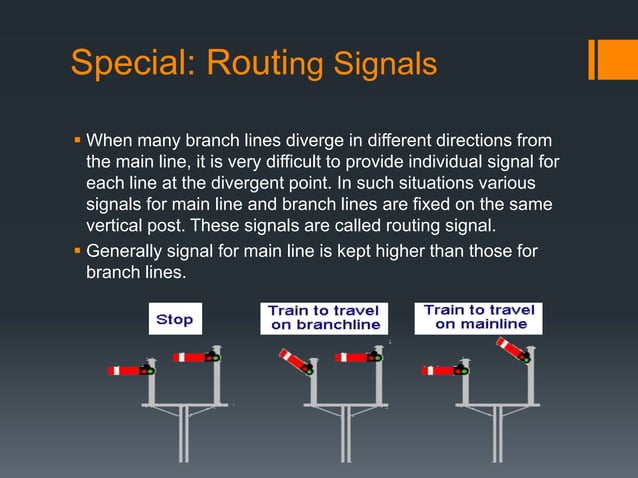 Special: Routing Signals

▪ When many branch lines diverge in different directions from the main line, it is very difficult to provide individual signal for each line at the divergent point. In such situations various signals for main line and branch lines are fixed on the same vertical post. These signals are called routing signal.

▪ Generally signal for main line is kept higher than those for branch lines.

Stop

Train to travel on branchline

Train to travel on mainline